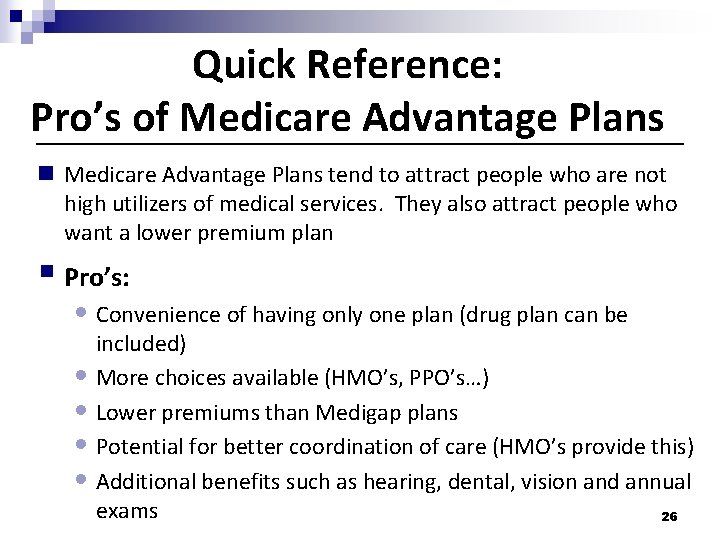 Quick Reference:
Pro’s of Medicare Advantage Plans

Medicare Advantage Plans tend to attract people who are not high utilizers of medical services. They also attract people who want a lower premium plan

Pro’s:

Convenience of having only one plan (drug plan can be included)

More choices available (HMO’s, PPO’s…)

Lower premiums than Medigap plans

Potential for better coordination of care (HMO’s provide this)

Additional benefits such as hearing, dental, vision and annual exams

26